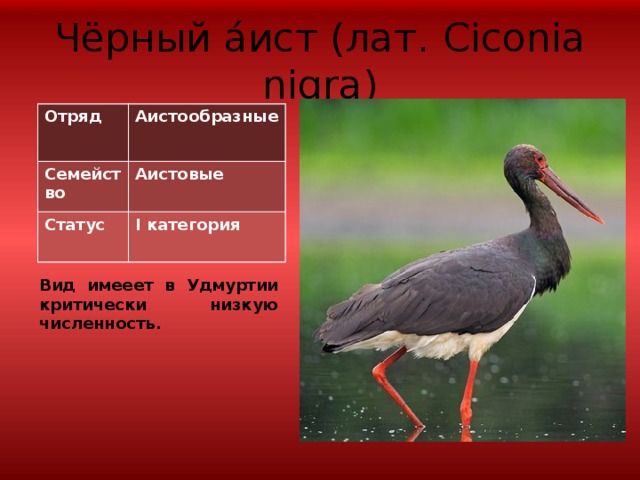 Чёрный а́ист (лат. Ciconia nigra)

| Отряд | Аистообразные |
|---|---|
| Семейство | Аистовые |
| Статус | I категория |

Вид имееет в Удмуртии критически низкую численность.